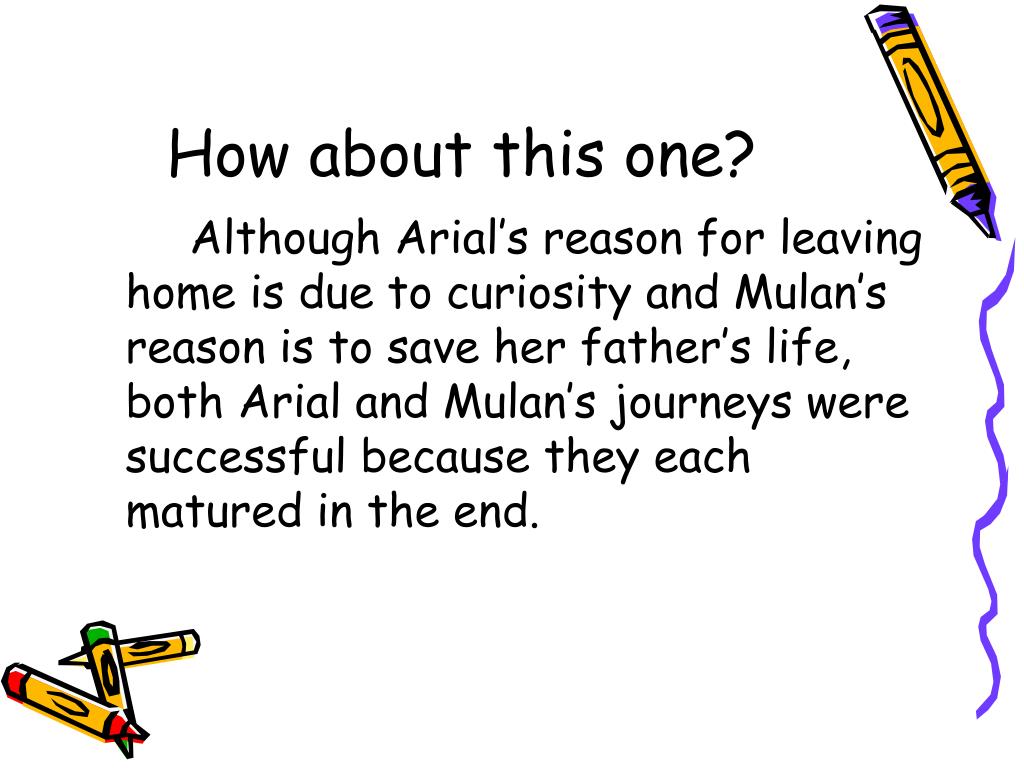 How about this one?

Although Arial’s reason for leaving home is due to curiosity and Mulan’s reason is to save her father’s life, both Arial and Mulan’s journeys were successful because they each matured in the end.